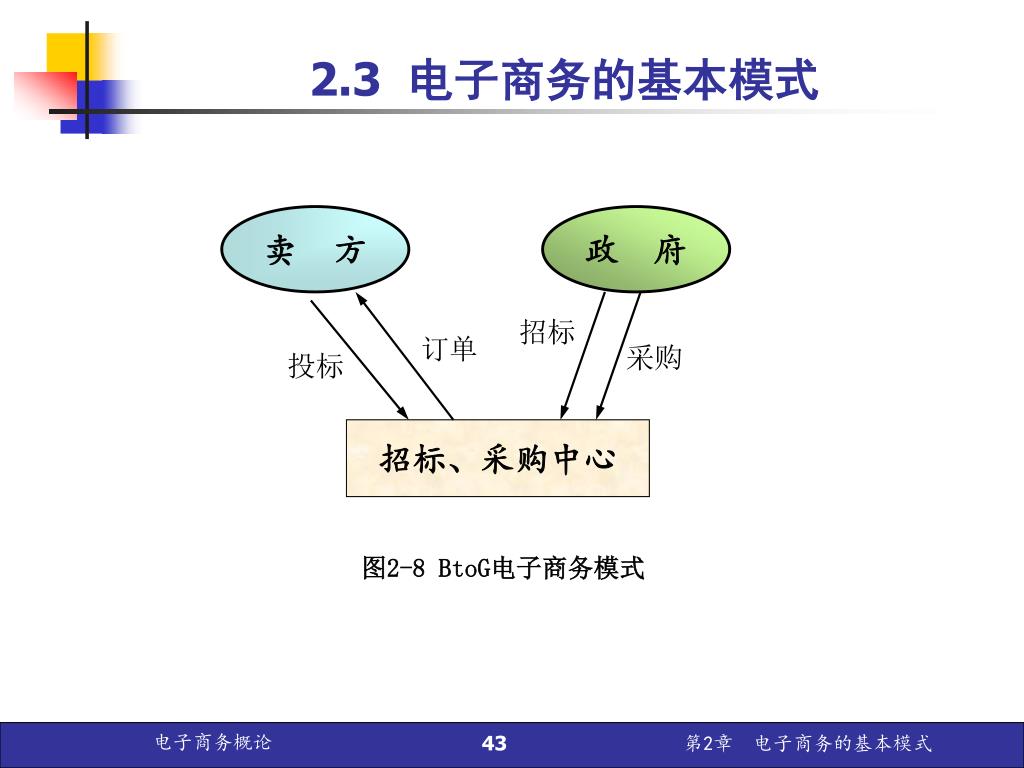 2.3 电子商务的基本模式

卖 方

政 府

投标

订单

招标

采购

招标、采购中心

图2-8 BtoG电子商务模式

电子商务概论

43

第2章 电子商务的基本模式